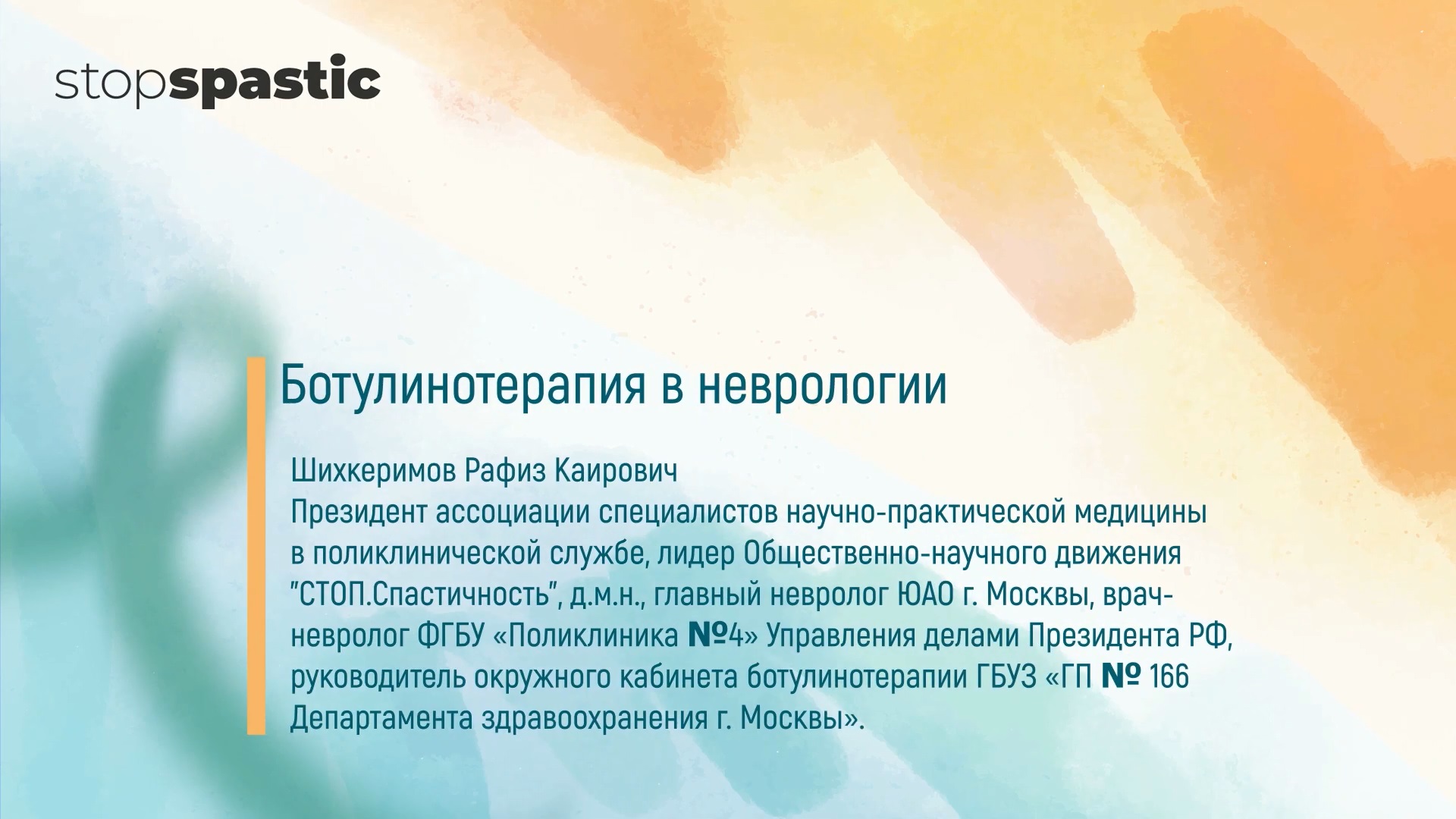 stopspastic

Ботулинотерапия в неврологии

Шихкеримов Рафиз Каирович
Президент ассоциации специалистов научно-практической медицины в поликлинической службе, лидер Общественно-научного движения "СТОП.Спастичность", д.м.н., главный невролог ЮАО г. Москвы, врач-невролог ФГБУ «Поликлиника №4» Управления делами Президента РФ, руководитель окружного кабинета ботулинотерапии ГБУЗ «ГП № 166 Департамента здравоохранения г. Москвы».